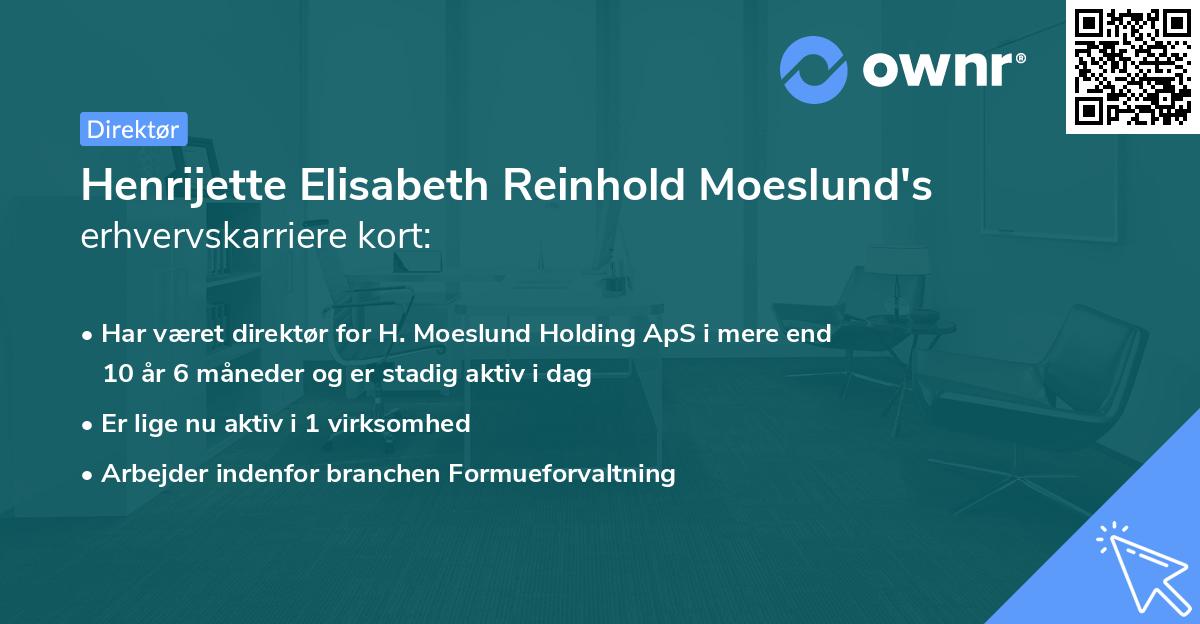 ownr®

Direktør

Henrijette Elisabeth Reinhold Moeslund's erhvervskarriere kort:

• Har været direktør for H. Moeslund Holding ApS i mere end 10 år 6 måneder og er stadig aktiv i dag

• Er lige nu aktiv i 1 virksomhed

• Arbejder indenfor branchen Formueforvaltning